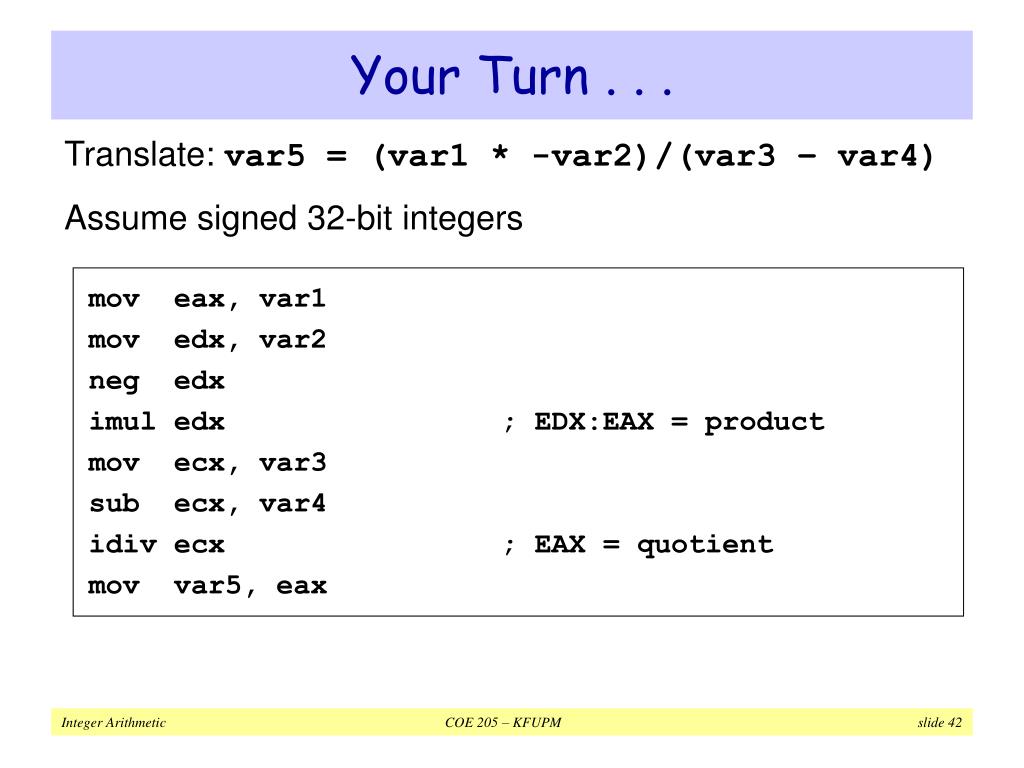 Your Turn . . .

Translate: var5 = (var1 * -var2)/(var3 – var4)

Assume signed 32-bit integers

mov eax, var1
mov edx, var2
neg edx
imul edx ; EDX:EAX = product
mov ecx, var3
sub ecx, var4
idiv ecx ; EAX = quotient
mov var5, eax

Integer Arithmetic

COE 205 – KFUPM

slide 42